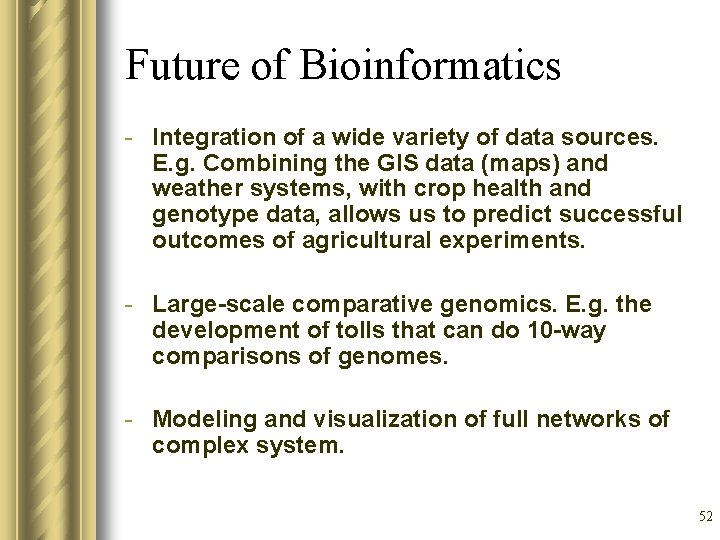 Future of Bioinformatics

- Integration of a wide variety of data sources. E.g. Combining the GIS data (maps) and weather systems, with crop health and genotype data, allows us to predict successful outcomes of agricultural experiments.

- Large-scale comparative genomics. E.g. the development of tolls that can do 10-way comparisons of genomes.

- Modeling and visualization of full networks of complex system.

52